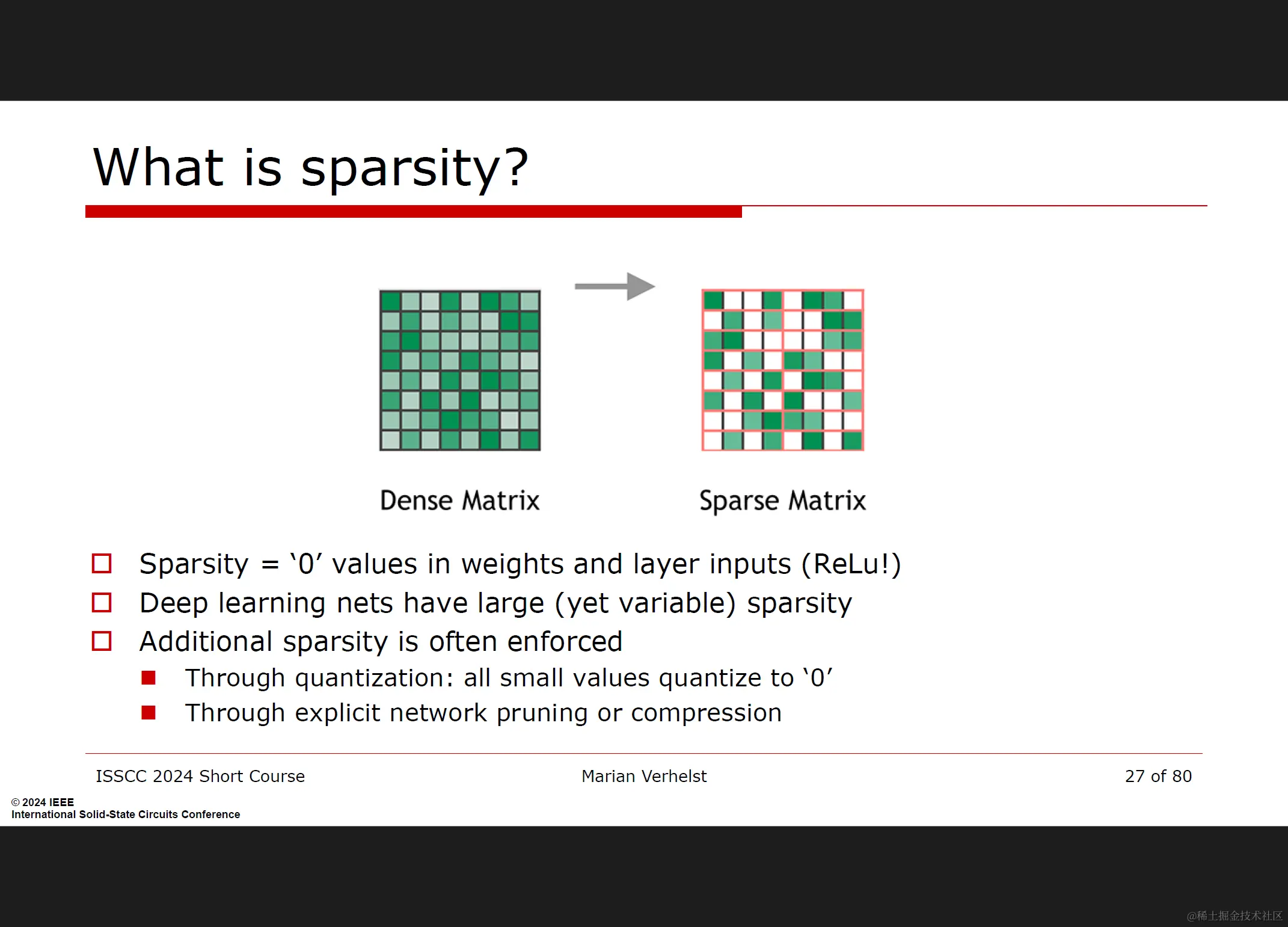 What is sparsity?

Dense Matrix

Sparse Matrix

Sparsity = ‘0’ values in weights and layer inputs (ReLu!)

Deep learning nets have large (yet variable) sparsity

Additional sparsity is often enforced

Through quantization: all small values quantize to ‘0’

Through explicit network pruning or compression

ISSCC 2024 Short Course

Marian Verhelst

27 of 80

© 2024 IEEE
International Solid-State Circuits Conference

@稀土掘金技术社区